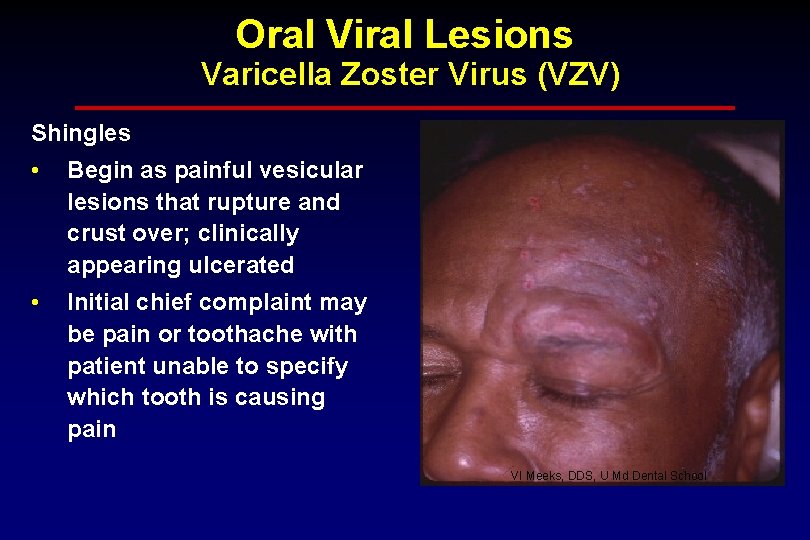 Oral Viral Lesions
Varicella Zoster Virus (VZV)

Shingles

• Begin as painful vesicular lesions that rupture and crust over; clinically appearing ulcerated

• Initial chief complaint may be pain or toothache with patient unable to specify which tooth is causing pain

VI Meeks, DDS, U Md Dental School